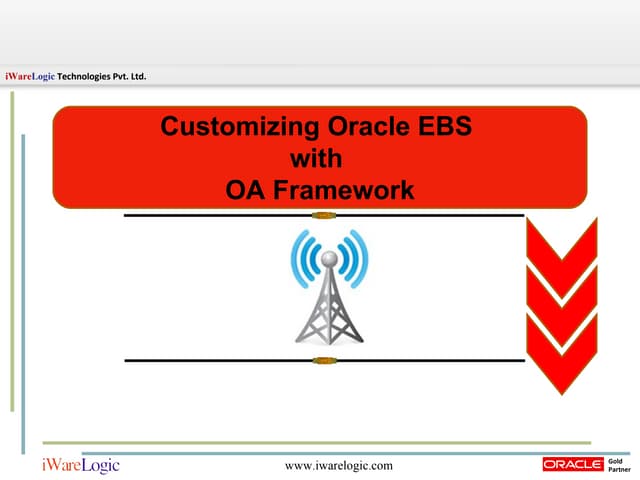 iWareLogic Technologies Pvt. Ltd.

Customizing Oracle EBS
with
OA Framework

iWareLogic

www.iwarelogic.com

ORACLE Gold Partner